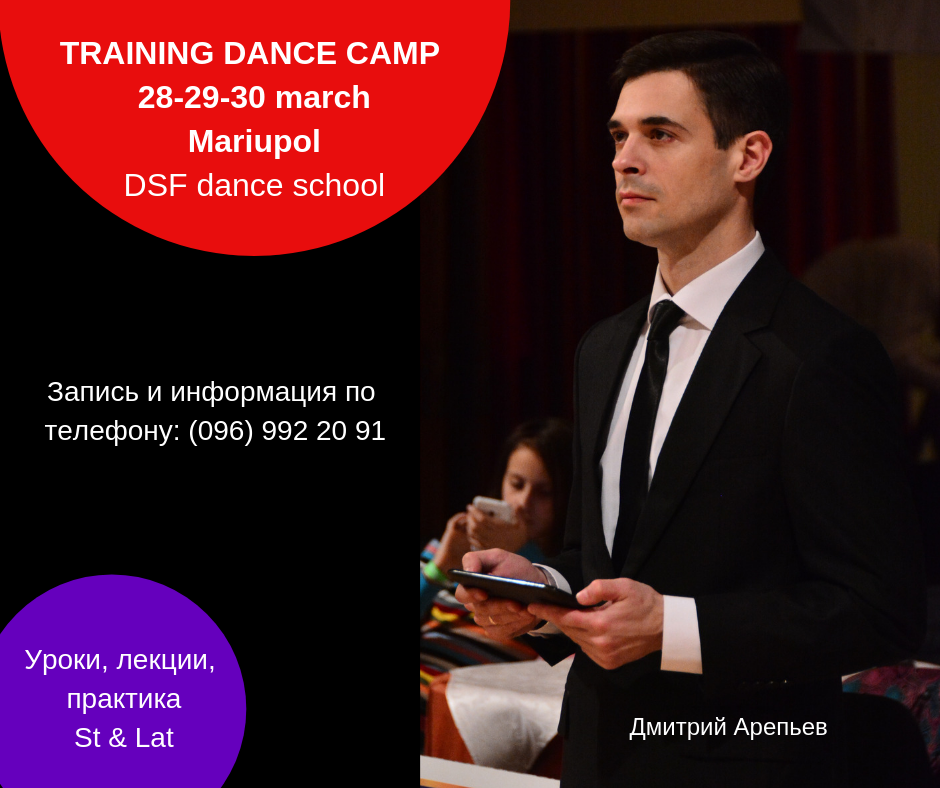 TRAINING DANCE CAMP
28-29-30 march
Mariupol
DSF dance school

Запись и информация по телефону: (096) 992 20 91

Уроки, лекции, практика
St & Lat

Дмитрий Арепьев